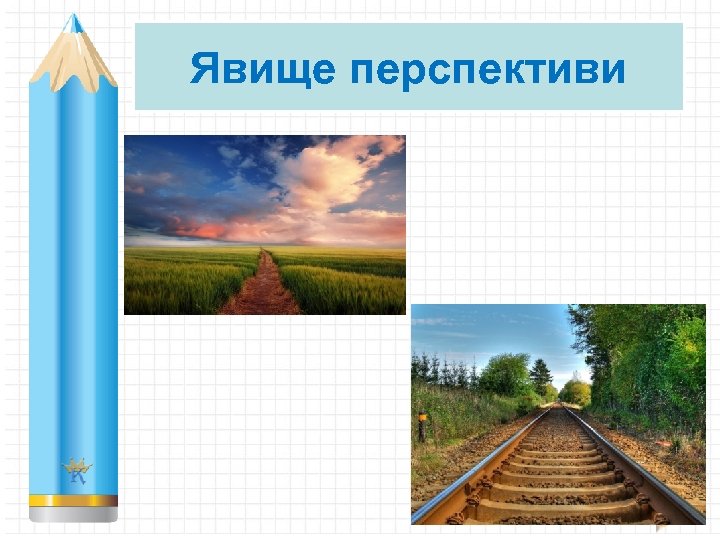 Явище перспективи

K